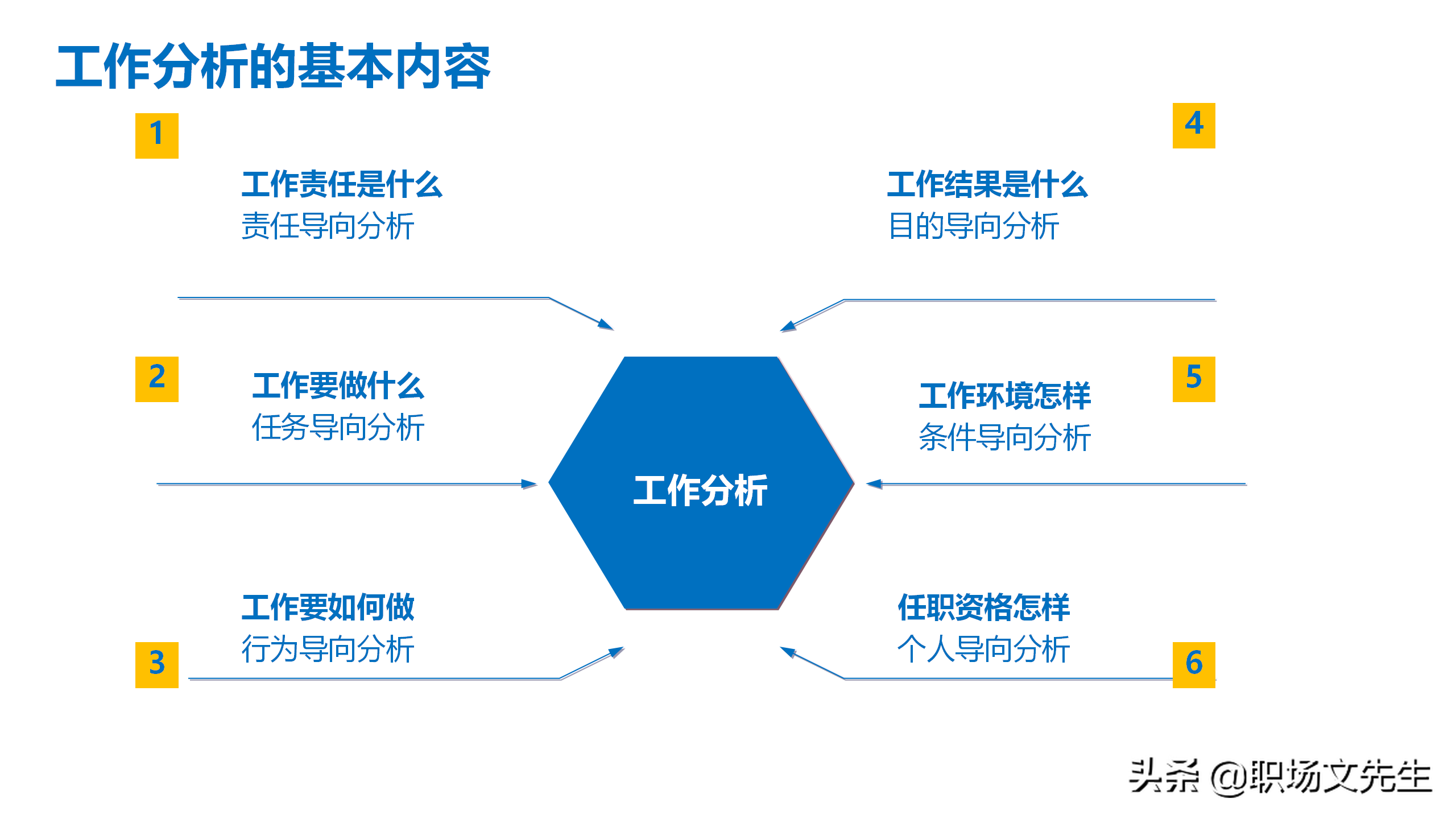 工作分析的基本内容

1

工作责任是什么
责任导向分析

2

工作要做什么
任务导向分析

3

工作要如何做
行为导向分析

工作分析

4

工作结果是什么
目的导向分析

5

工作环境怎样
条件导向分析

6

任职资格怎样
个人导向分析

头条 @职场文先生